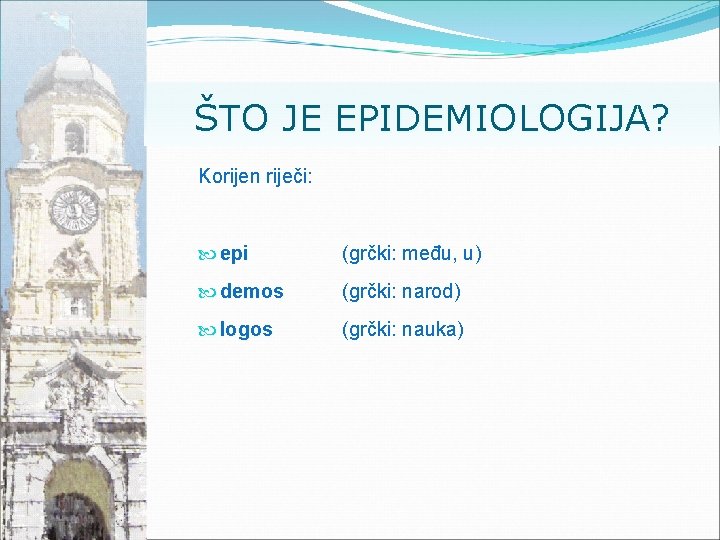 ŠTO JE EPIDEMIOLOGIJA?

Korijen riječi:

epi (grčki: među, u)

demos (grčki: narod)

logos (grčki: nauka)